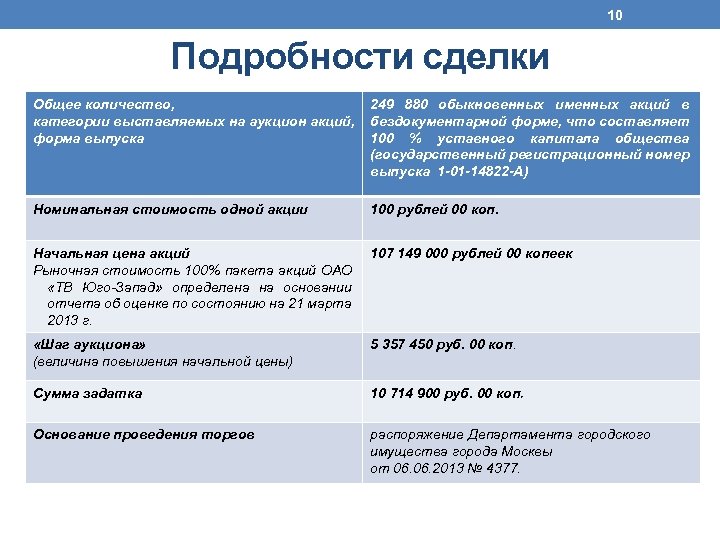 10

Подробности сделки

| Общее количество, категории выставляемых на аукцион акций, форма выпуска | 249 880 обыкновенных именных акций в бездокументарной форме, что составляет 100 % уставного капитала общества (государственный регистрационный номер выпуска 1-01-14822-А) |
|---|---|
| Номинальная стоимость одной акции | 100 рублей 00 коп. |
| Начальная цена акций Рыночная стоимость 100% пакета акций ОАО «ТВ Юго-Запад» определена на основании отчета об оценке по состоянию на 21 марта 2013 г. | 107 149 000 рублей 00 копеек |
| «Шаг аукциона» (величина повышения начальной цены) | 5 357 450 руб. 00 коп. |
| Сумма задатка | 10 714 900 руб. 00 коп. |
| Основание проведения торгов | распоряжение Департамента городского имущества города Москвы от 06.06.2013 № 4377. |